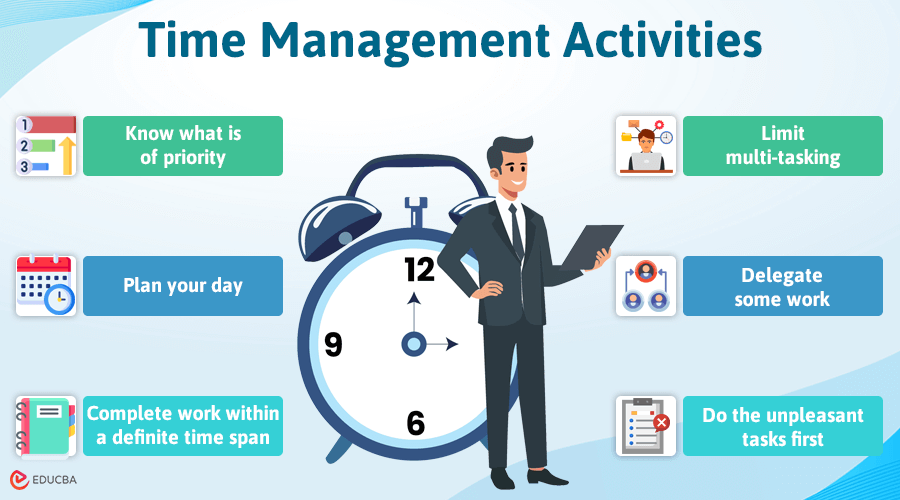 Time Management Activities

1
2
3

Know what is of priority

Plan your day

Complete work within a definite time span

12
9
6

Limit multi-tasking

Delegate some work

Do the unpleasant tasks first

EDUCBA